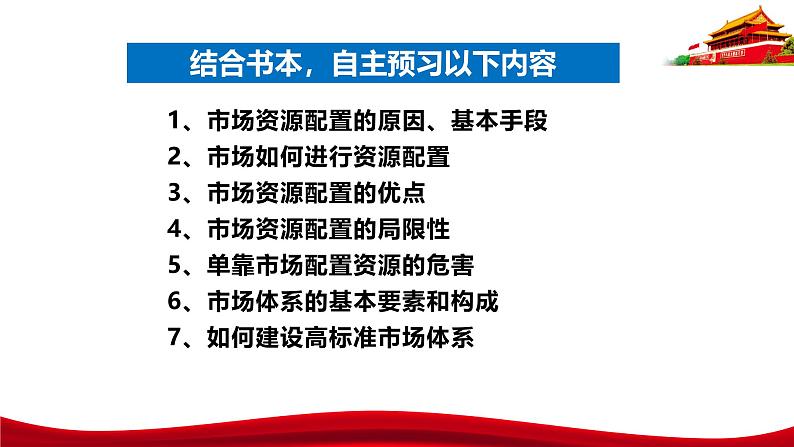 结合书本，自主预习以下内容

1、市场资源配置的原因、基本手段
2、市场如何进行资源配置
3、市场资源配置的优点
4、市场资源配置的局限性
5、单靠市场配置资源的危害
6、市场体系的基本要素和构成
7、如何建设高标准市场体系